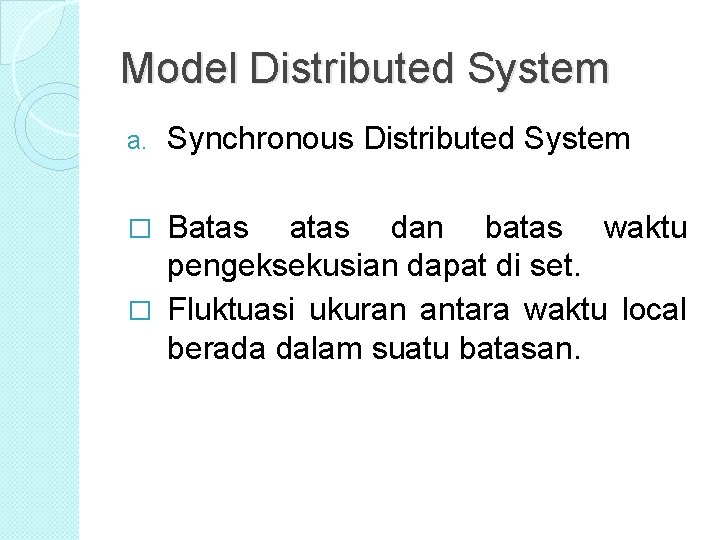 Model Distributed System

a. Synchronous Distributed System

□ Batas atas dan batas waktu pengeksekusian dapat di set.

□ Fluktuasi ukuran antara waktu local berada dalam suatu batasan.